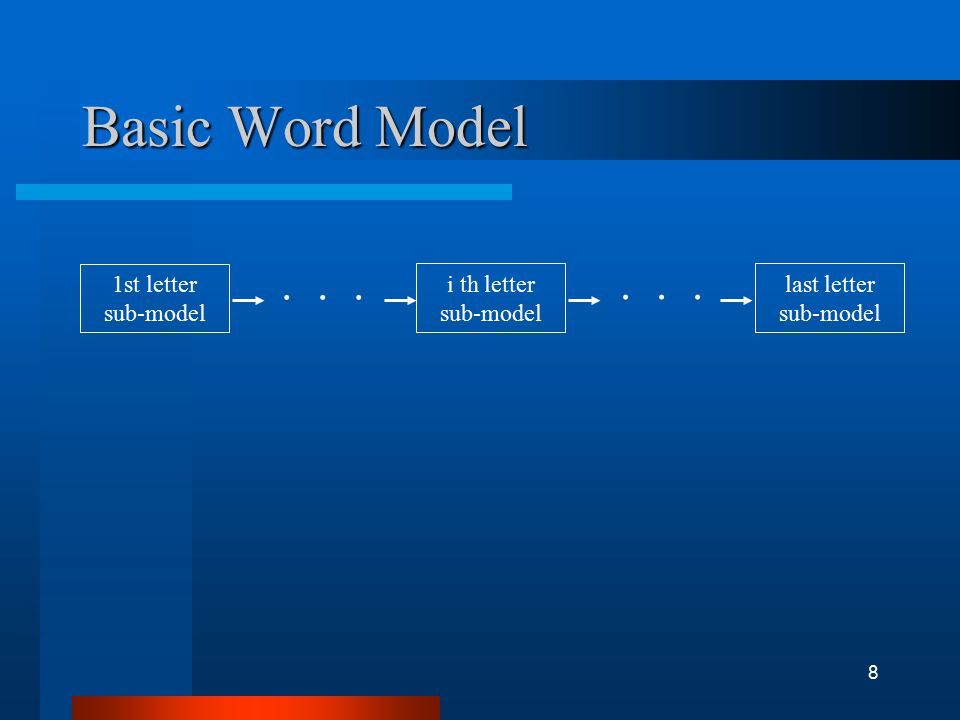 Basic Word Model

1st letter sub-model

. . .

i th letter sub-model

. . .

last letter sub-model

8